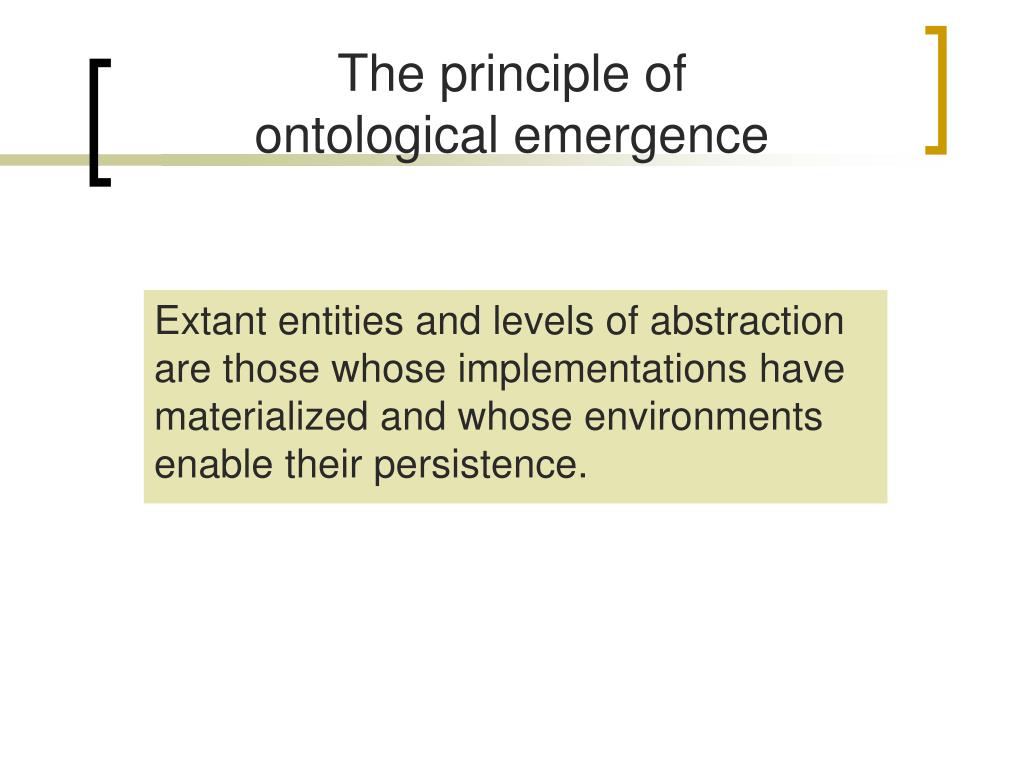 The principle of
ontological emergence

Extant entities and levels of abstraction are those whose implementations have materialized and whose environments enable their persistence.